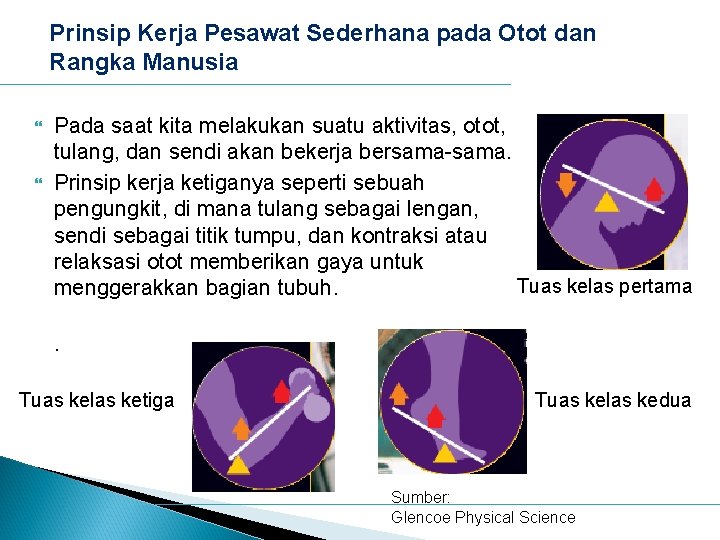 Prinsip Kerja Pesawat Sederhana pada Otot dan Rangka Manusia

Pada saat kita melakukan suatu aktivitas, otot, tulang, dan sendi akan bekerja bersama-sama.

Prinsip kerja ketiganya seperti sebuah pengungkit, di mana tulang sebagai lengan, sendi sebagai titik tumpu, dan kontraksi atau relaksasi otot memberikan gaya untuk menggerakkan bagian tubuh.

.

Tuas kelas pertama

Tuas kelas ketiga

Tuas kelas kedua

Sumber:
Glencoe Physical Science